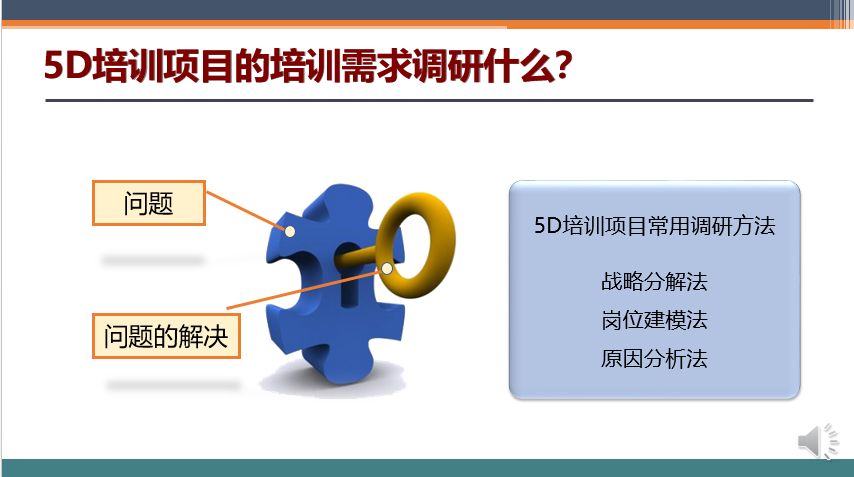 5D培训项目的培训需求调研什么？

问题

问题的解决

5D培训项目常用调研方法

战略分解法
岗位建模法
原因分析法